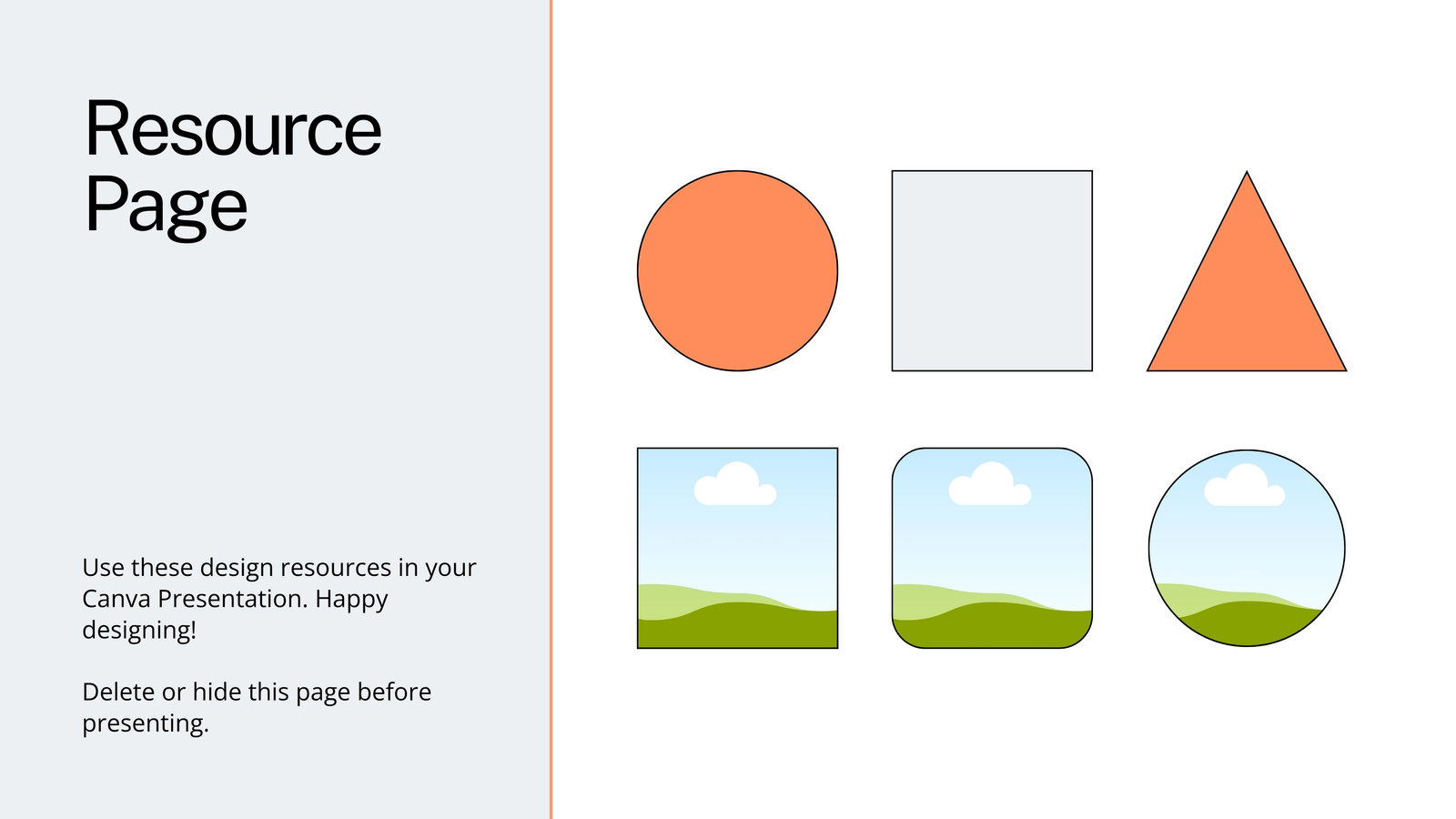 Resource Page

Use these design resources in your Canva Presentation. Happy designing!

Delete or hide this page before presenting.